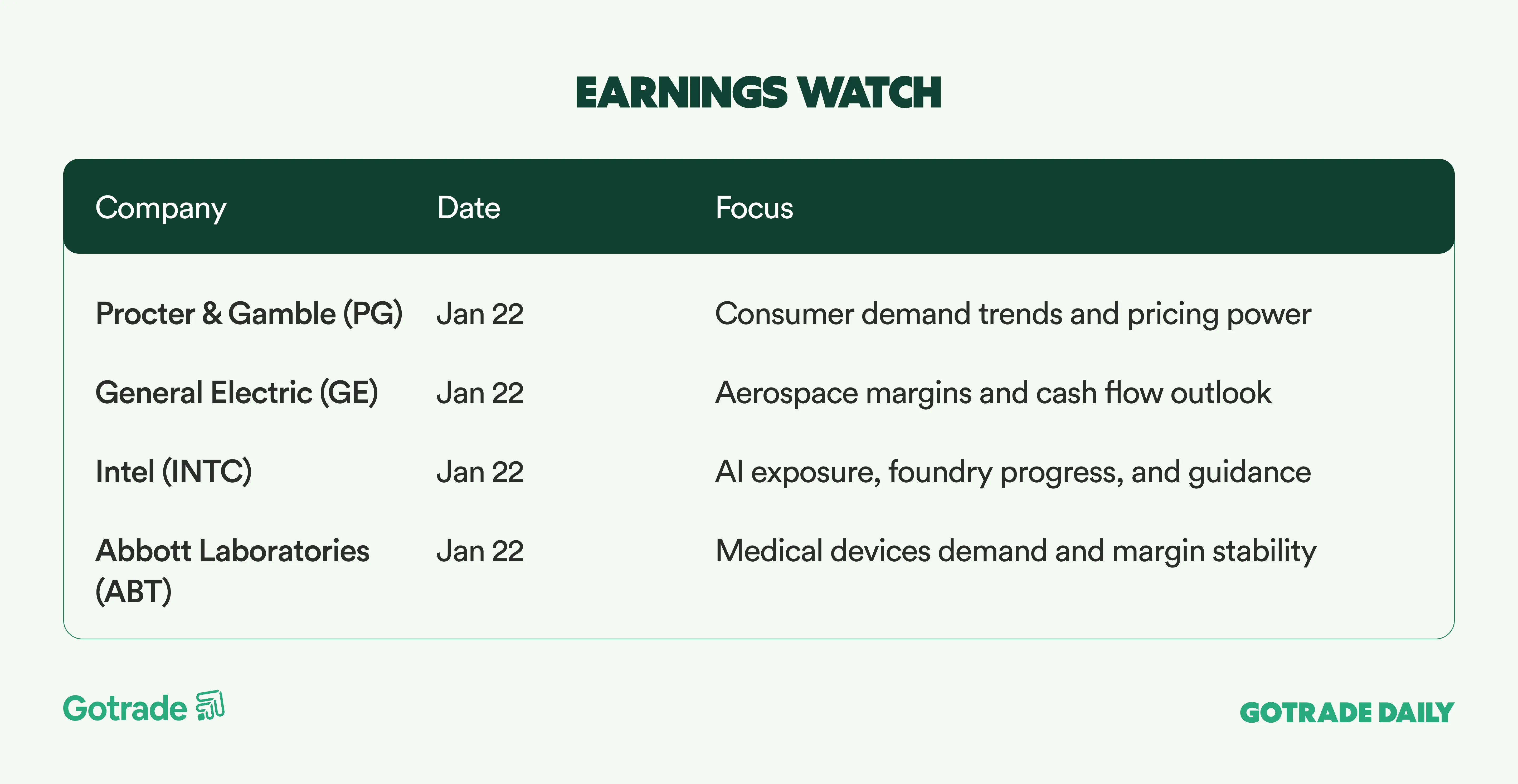 EARNINGS WATCH

| Company | Date | Focus |
|---|---|---|
| Procter & Gamble (PG) | Jan 22 | Consumer demand trends and pricing power |
| General Electric (GE) | Jan 22 | Aerospace margins and cash flow outlook |
| Intel (INTC) | Jan 22 | AI exposure, foundry progress, and guidance |
| Abbott Laboratories (ABT) | Jan 22 | Medical devices demand and margin stability |

Gotrade

GOTRADE DAILY